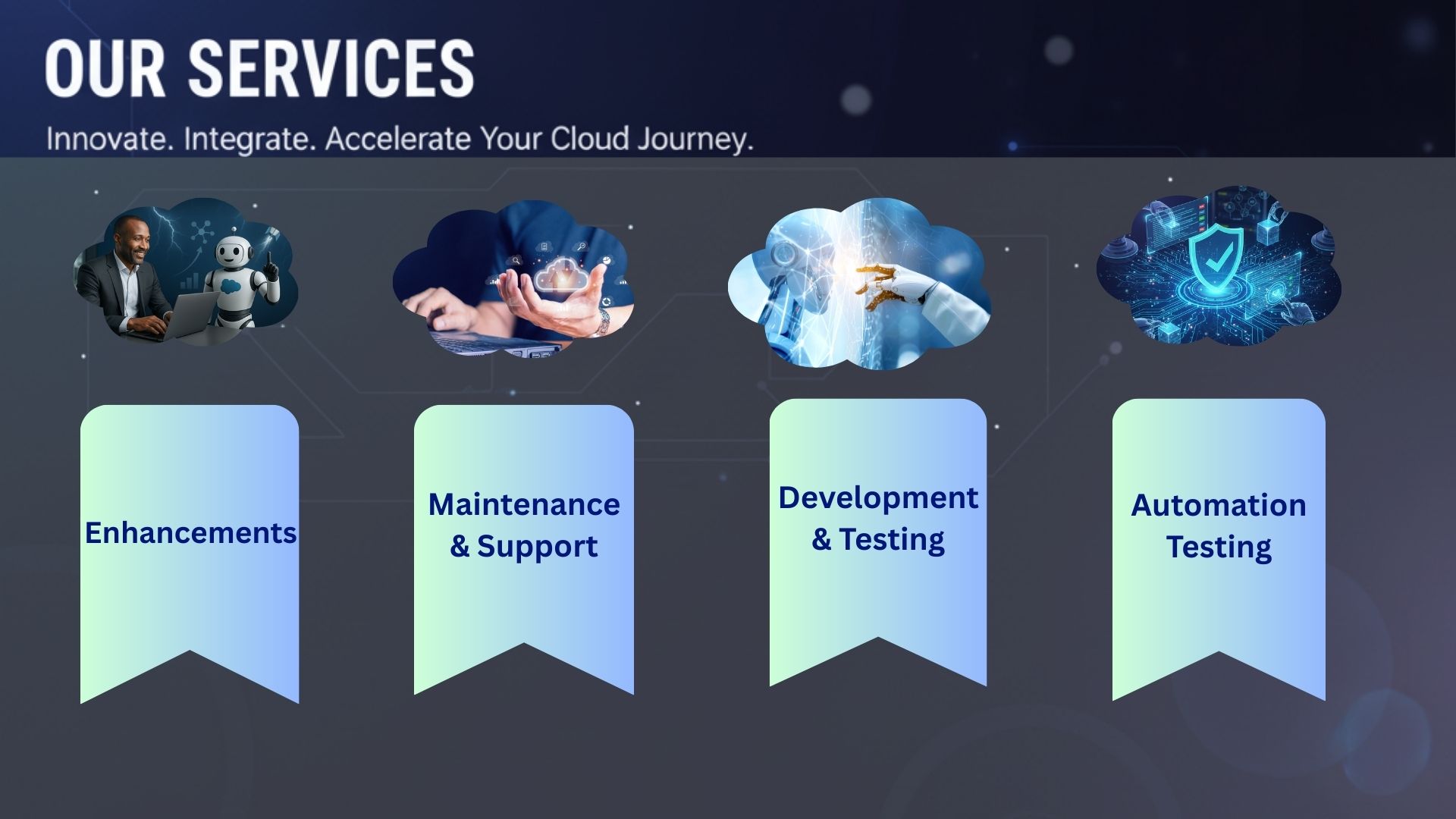 OUR SERVICES

Innovate. Integrate. Accelerate Your Cloud Journey.

Enhancements

Maintenance & Support

Development & Testing

Automation Testing